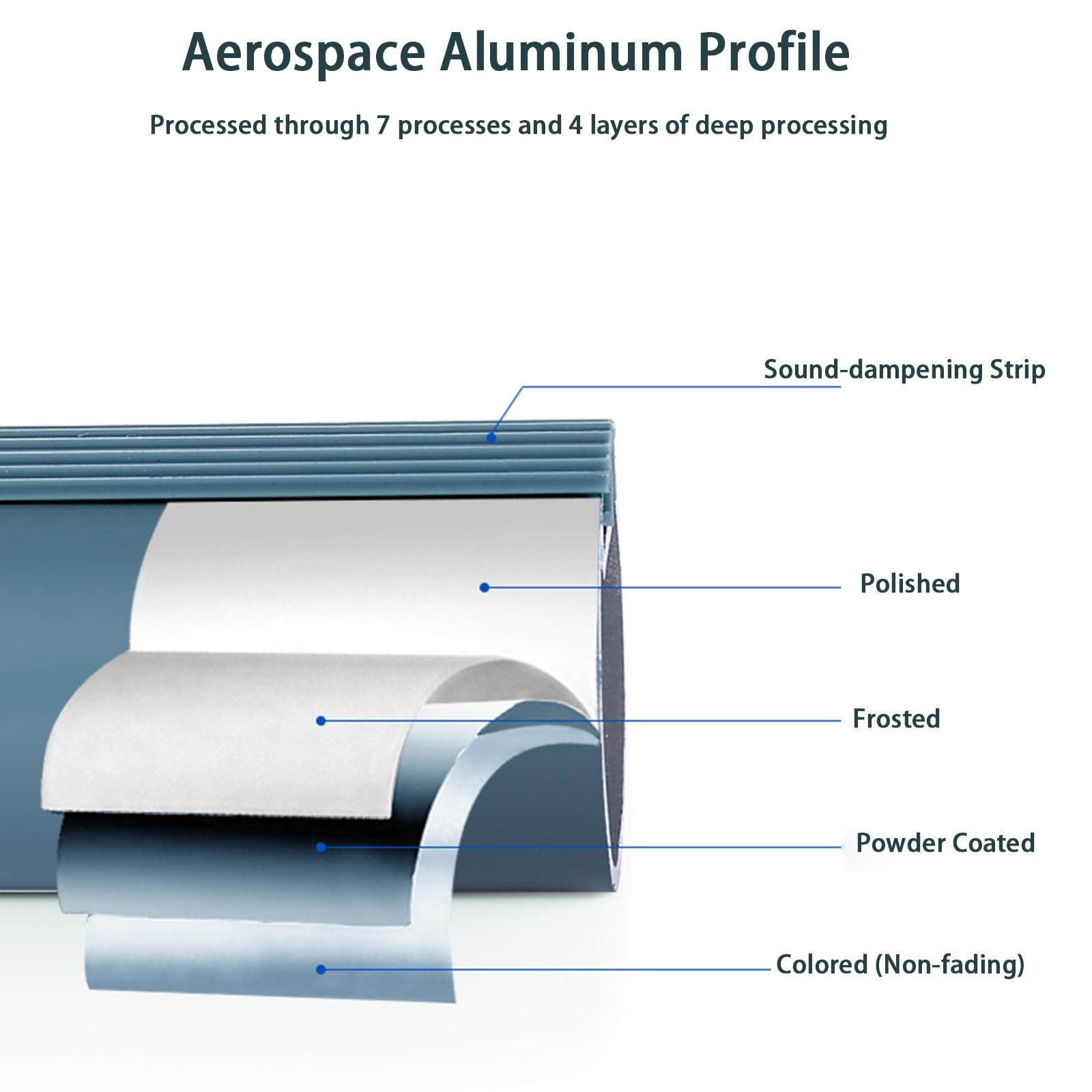 Aerospace Aluminum Profile

Processed through 7 processes and 4 layers of deep processing

Sound-dampening Strip

Polished

Frosted

Powder Coated

Colored (Non-fading)